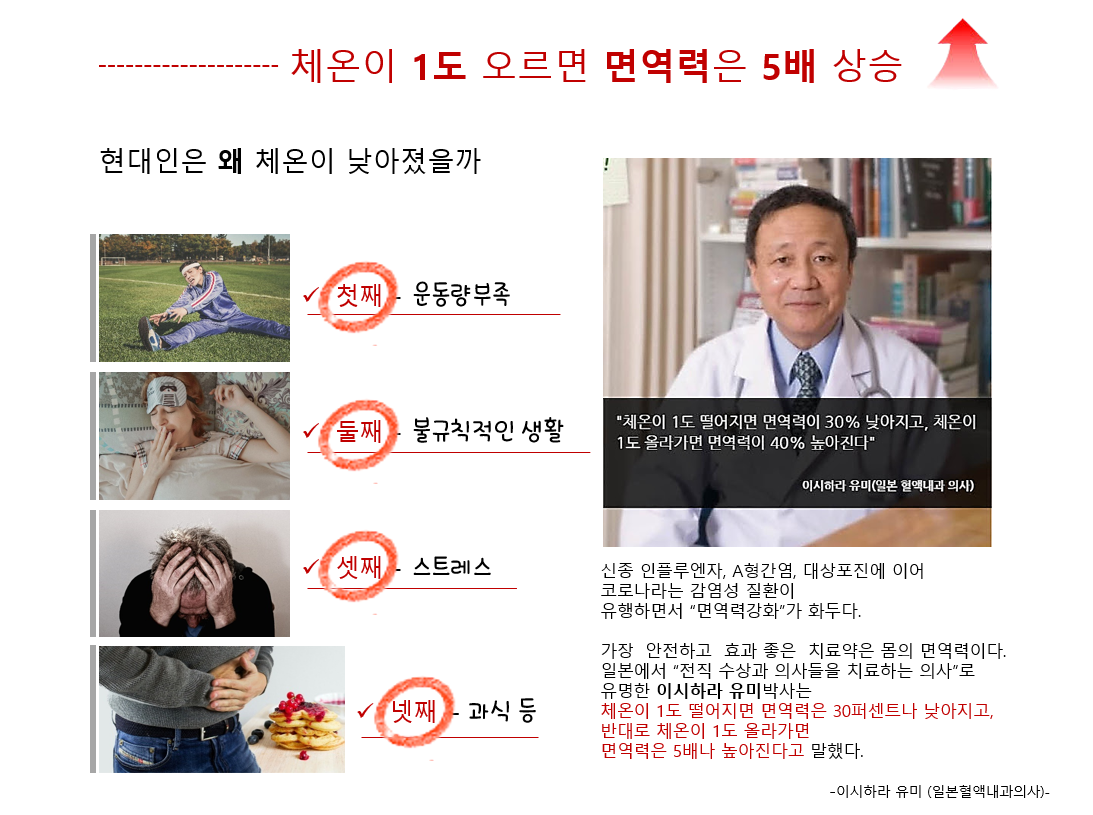 -------------------- 체온이 1도 오르면 면역력은 5배 상승

현대인은 왜 체온이 낮아졌을까

✓ 첫째 - 운동량부족

✓ 둘째 - 불규칙적인 생활

✓ 셋째 - 스트레스

✓ 넷째 - 과식 등

"체온이 1도 떨어지면 면역력이 30% 낮아지고, 체온이 1도 올라가면 면역력이 40% 높아진다"

이시하라 유미(일본 혈액내과 의사)

신종 인플루엔자, A형간염, 대상포진에 이어 코로나라는 감염성 질환이 유행하면서 "면역력강화"가 화두다.

가장 안전하고 효과 좋은 치료약은 몸의 면역력이다. 일본에서 "전직 수상과 의사들을 치료하는 의사"로 유명한 이시하라 유미박사는 체온이 1도 떨어지면 면역력은 30퍼센트나 낮아지고, 반대로 체온이 1도 올라가면 면역력은 5배나 높아진다고 말했다.

-이시하라 유미 (일본혈액내과의사)-